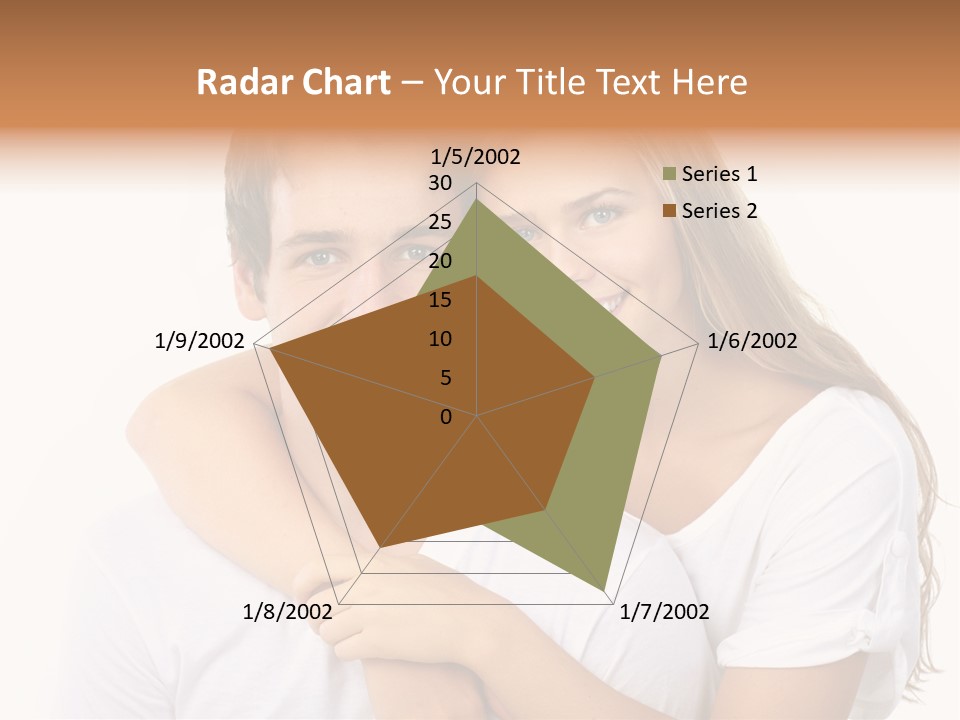 Radar Chart – Your Title Text Here

1/5/2002
30
25
20
15
10
5
0
1/6/2002
1/7/2002
1/8/2002
1/9/2002

Series 1
Series 2